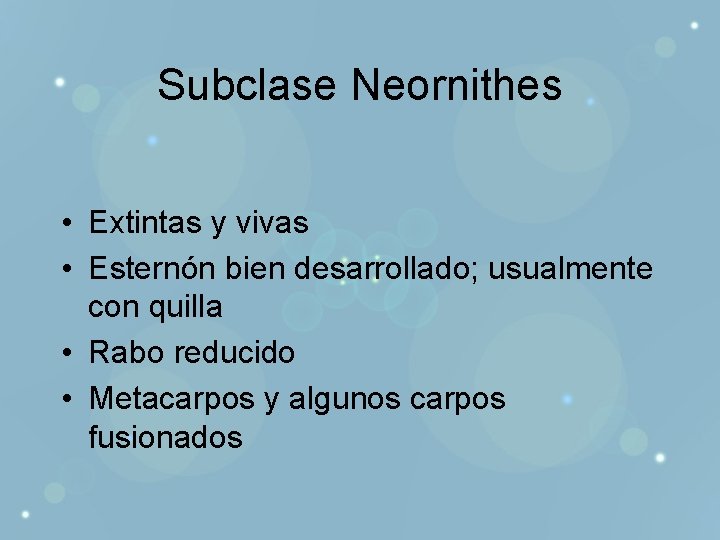 Subclase Neornithes

• Extintas y vivas
• Esternón bien desarrollado; usualmente con quilla
• Rabo reducido
• Metacarpos y algunos carpos fusionados